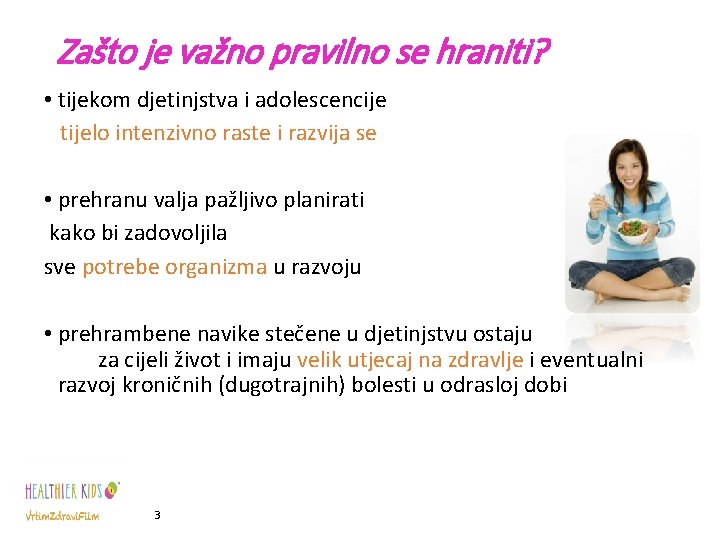 Zašto je važno pravilno se hraniti?

• tijekom djetinjstva i adolescencije tijelo intenzivno raste i razvija se

• prehranu valja pažljivo planirati kako bi zadovoljila sve potrebe organizma u razvoju

• prehrambene navike stečene u djetinjstvu ostaju za cijeli život i imaju velik utjecaj na zdravlje i eventualni razvoj kroničnih (dugotrajnih) bolesti u odrasloj dobi

HEALTHIER KIDS
VrtimZdraviFilm

3